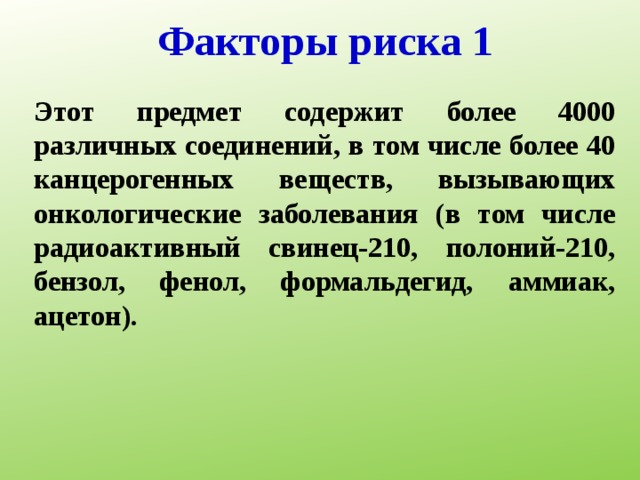 Факторы риска 1

Этот предмет содержит более 4000 различных соединений, в том числе более 40 канцерогенных веществ, вызывающих онкологические заболевания (в том числе радиоактивный свинец-210, полоний-210, бензол, фенол, формальдегид, аммиак, ацетон).